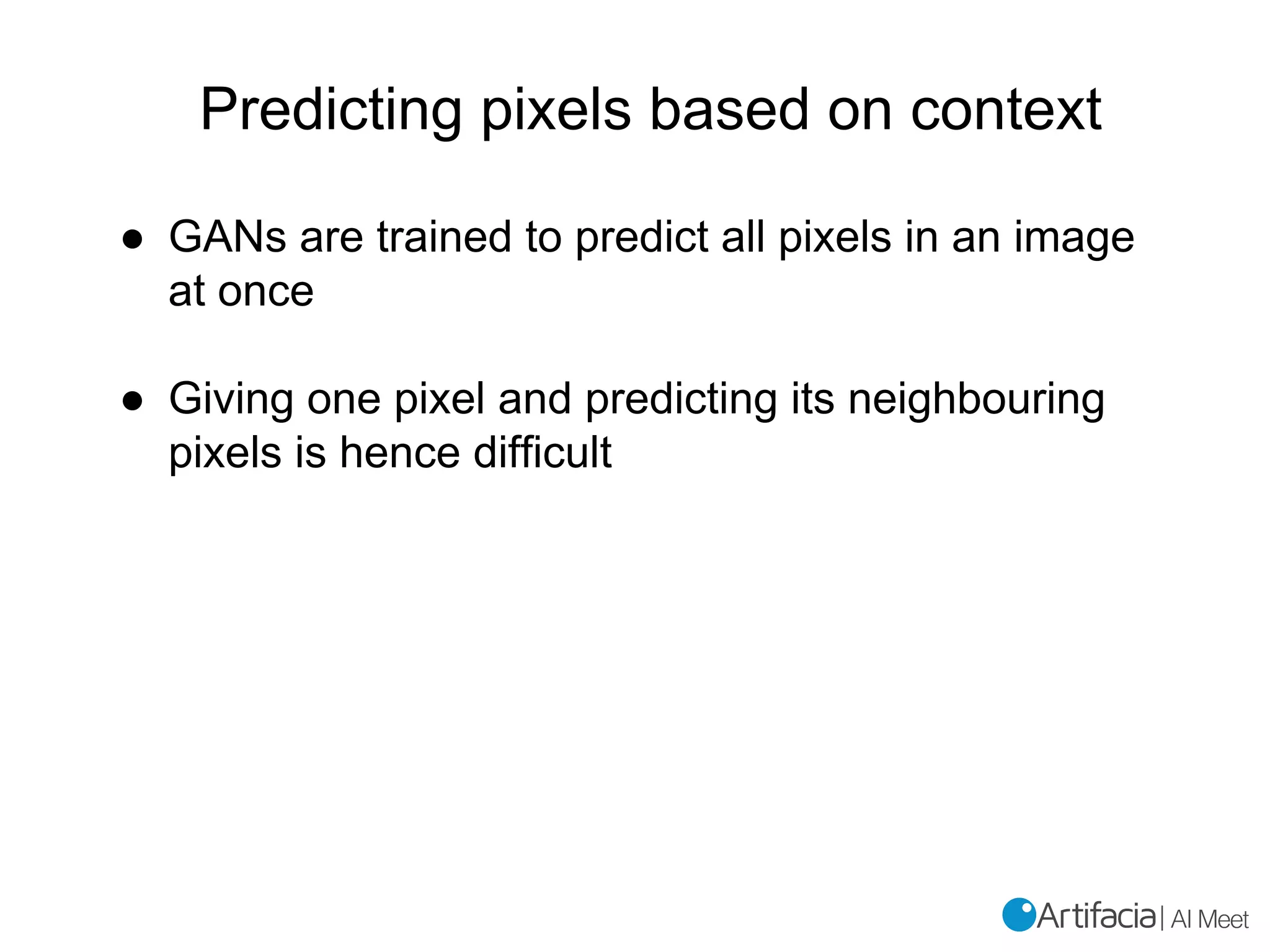 Predicting pixels based on context

● GANs are trained to predict all pixels in an image at once

● Giving one pixel and predicting its neighbouring pixels is hence difficult

Artifacia | AI Meet